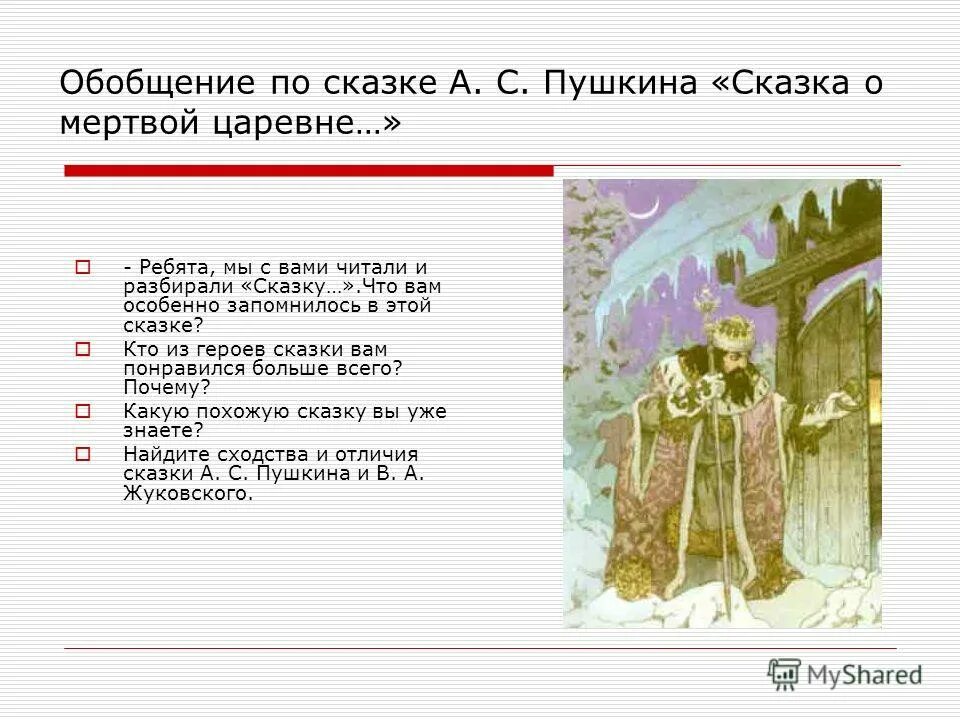 Обобщение по сказке А. С. Пушкина «Сказка о мертвой царевне…»

- Ребята, мы с вами читали и разбирали «Сказку…».Что вам особенно запомнилось в этой сказке?

Кто из героев сказки вам понравился больше всего? Почему?

Какую похожую сказку вы уже знаете?

Найдите сходства и отличия сказки А. С. Пушкина и В. А. Жуковского.

MyShared